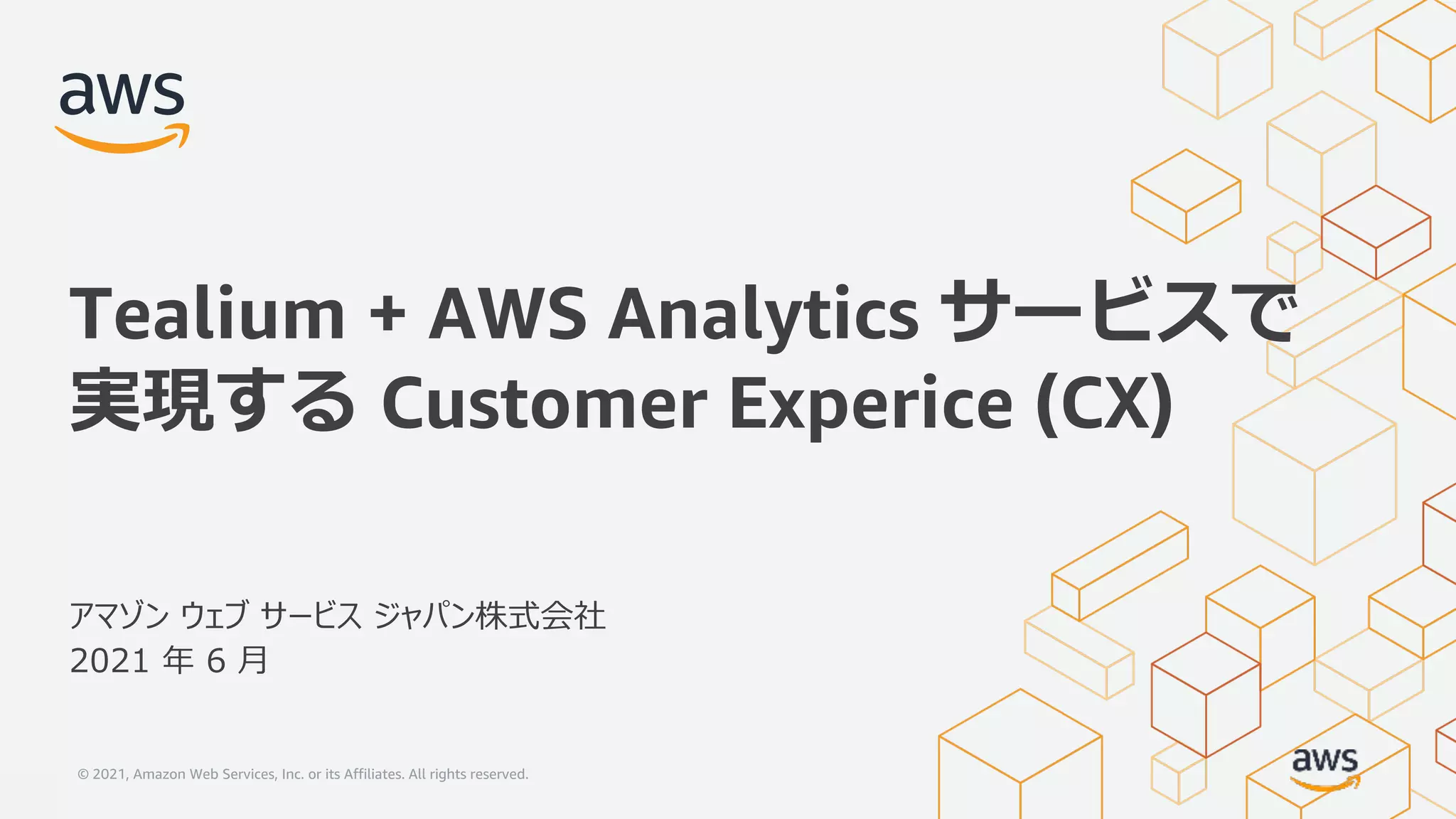 aws

Tealium + AWS Analytics サービスで実現する Customer Experice (CX)

アマゾン ウェブ サービス ジャパン株式会社
2021 年 6 月

© 2021, Amazon Web Services, Inc. or its Affiliates. All rights reserved.

aws